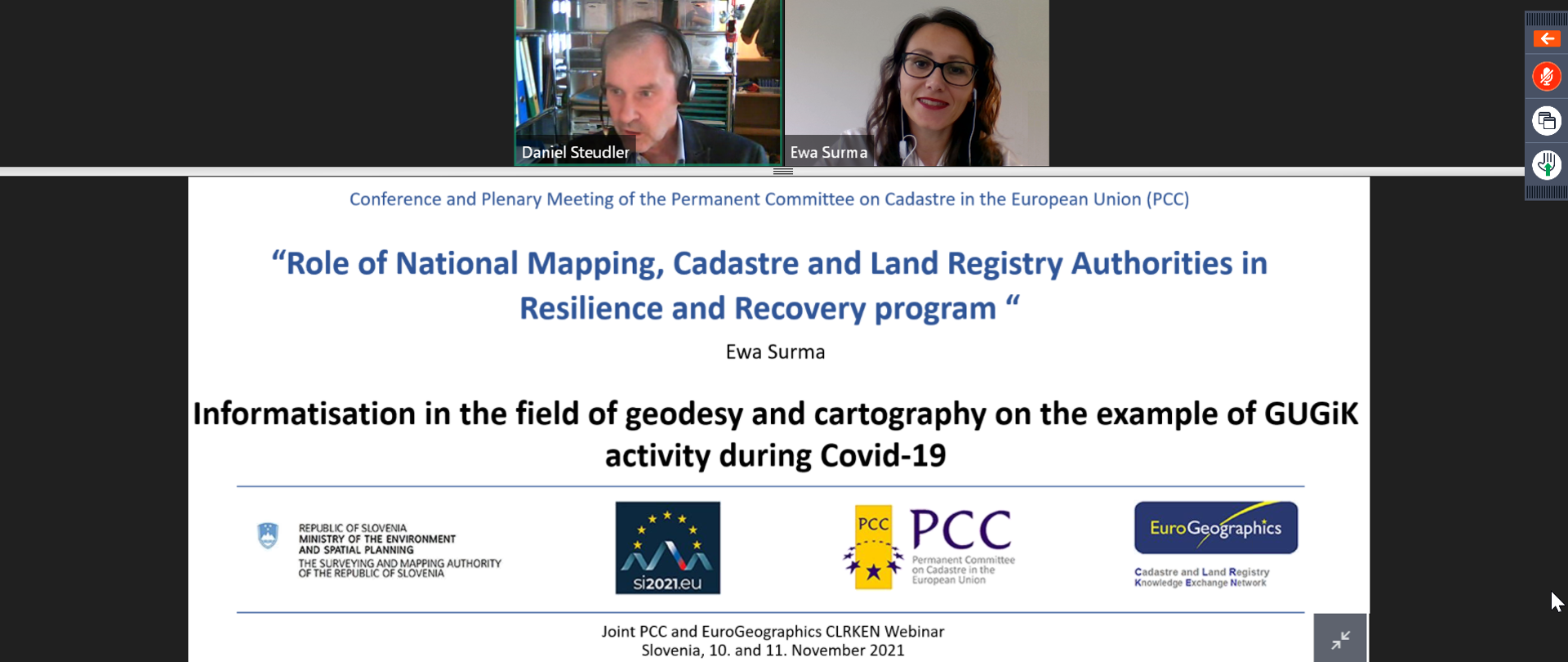 Daniel Steudler

Ewa Surma

Conference and Plenary Meeting of the Permanent Committee on Cadastre in the European Union (PCC)

“Role of National Mapping, Cadastre and Land Registry Authorities in Resilience and Recovery program “

Ewa Surma

Informatisation in the field of geodesy and cartography on the example of GUGiK activity during Covid-19

REPUBLIC OF SLOVENIA
MINISTRY OF THE ENVIRONMENT AND SPATIAL PLANNING
THE SURVEYING AND MAPPING AUTHORITY OF THE REPUBLIC OF SLOVENIA

si2021.eu

PCC

PCC
Permanent Committee on Cadastre in the European Union

EuroGeographics
Cadastre and Land Registry Knowledge Exchange Network

Joint PCC and EuroGeographics CLRKEN Webinar
Slovenia, 10. and 11. November 2021